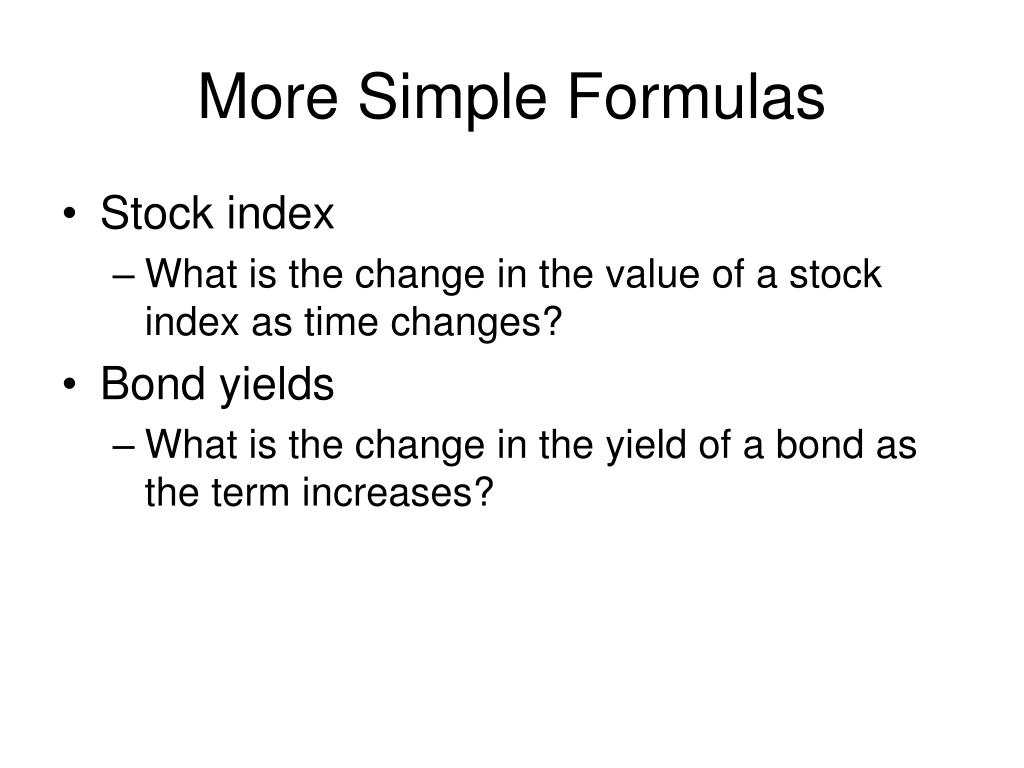 More Simple Formulas

• Stock index
– What is the change in the value of a stock index as time changes?
• Bond yields
– What is the change in the yield of a bond as the term increases?